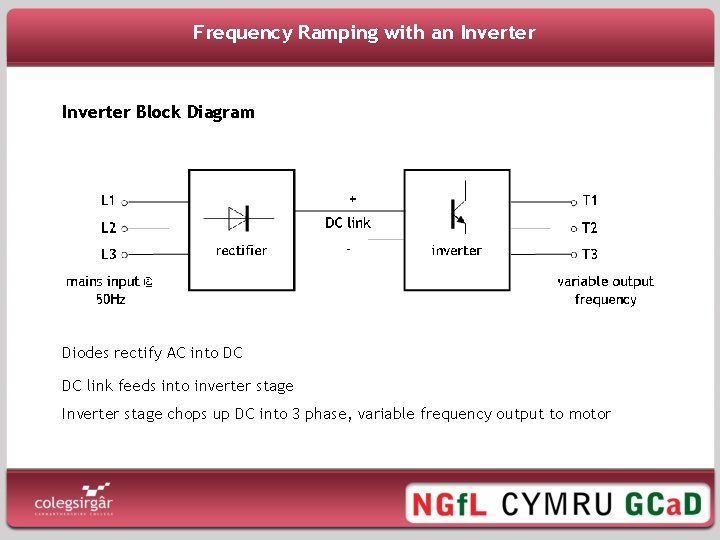 Frequency Ramping with an Inverter

Inverter Block Diagram

L1
L2
L3
mains input @ 50Hz

rectifier

+
DC link
-

inverter

T1
T2
T3
variable output frequency

Diodes rectify AC into DC

DC link feeds into inverter stage

Inverter stage chops up DC into 3 phase, variable frequency output to motor

colegsirgâr
CARMARTHENSHIRE COLLEGE

NGfL CYMRU GCaD